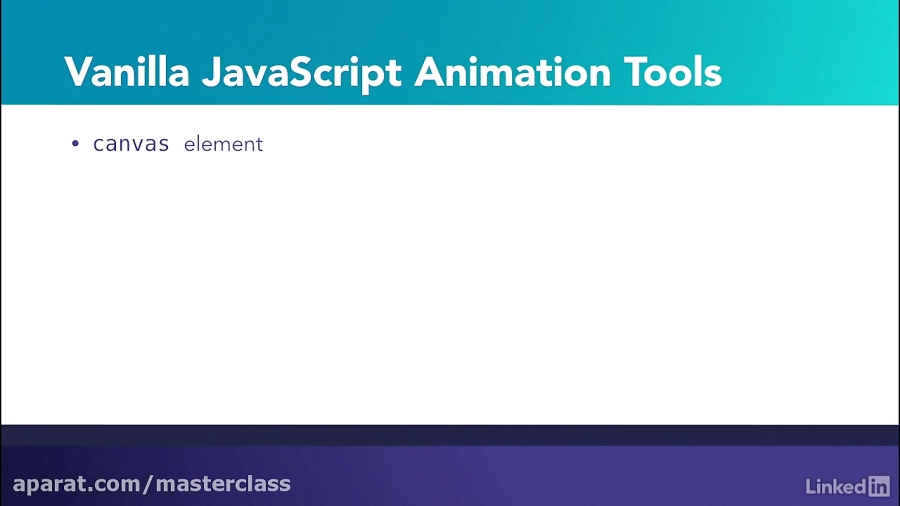 Vanilla JavaScript Animation Tools

• canvas element

aparat.com/masterclass

LinkedIn